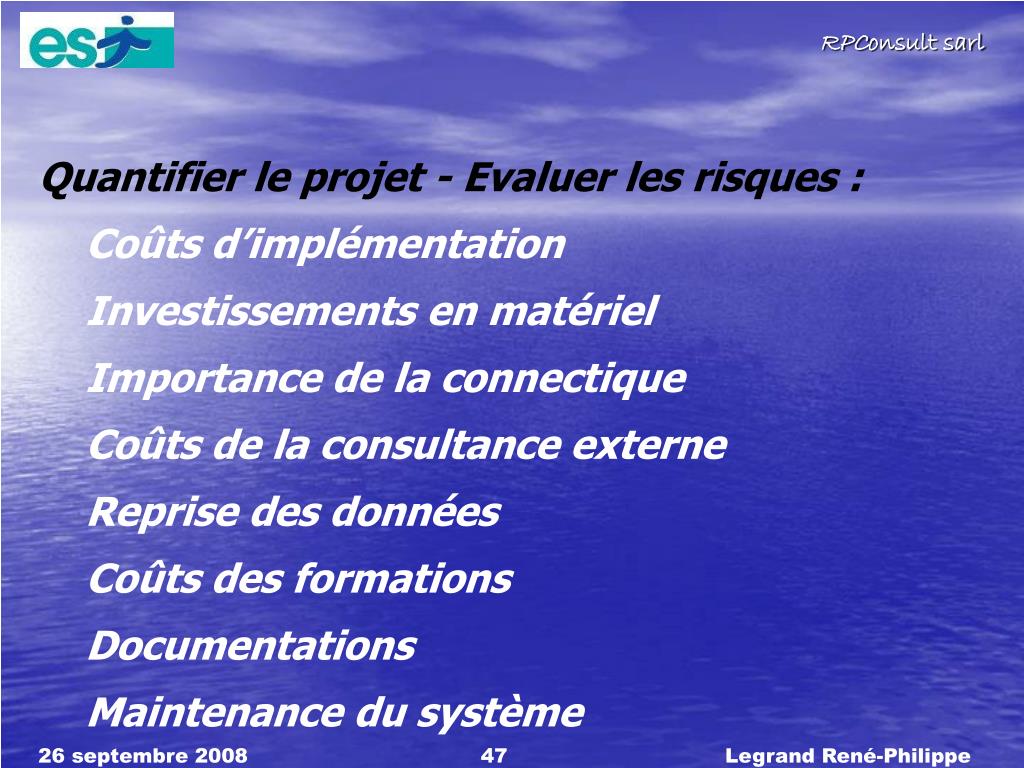 es

RPConsult sarl

Quantifier le projet - Evaluer les risques :

Coûts d’implémentation

Investissements en matériel

Importance de la connectique

Coûts de la consultance externe

Reprise des données

Coûts des formations

Documentations

Maintenance du système

26 septembre 2008 47 Legrand René-Philippe